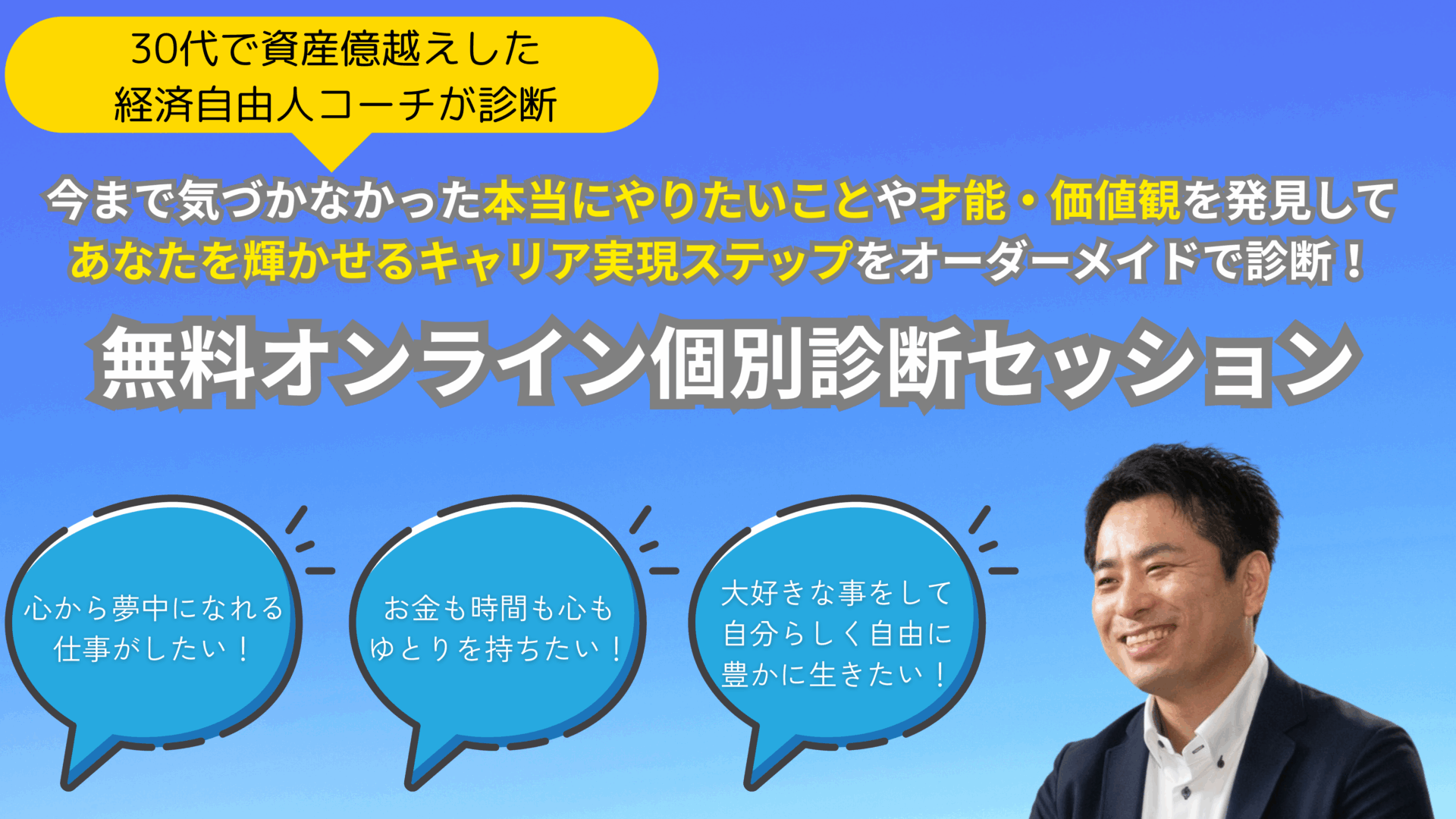 30代で資産億越えした
経済自由人コーチが診断

今まで気づかなかった本当にやりたいことや才能・価値観を発見して
あなたを輝かせるキャリア実現ステップをオーダーメイドで診断！

無料オンライン個別診断セッション

心から夢中になれる
仕事がしたい！

お金も時間も心も
ゆとりを持ちたい！

大好きな事をして
自分らしく自由に
豊かに生きたい！